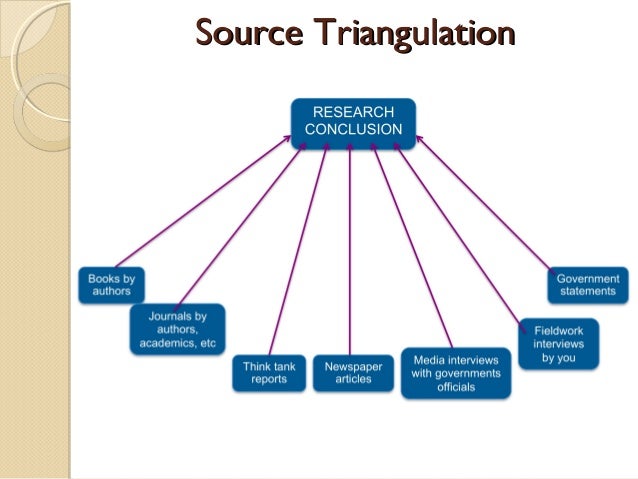 Source Triangulation

RESEARCH CONCLUSION

Books by authors

Journals by authors, academics, etc

Think tank reports

Newspaper articles

Media interviews with governments officials

Fieldwork interviews by you

Government statements